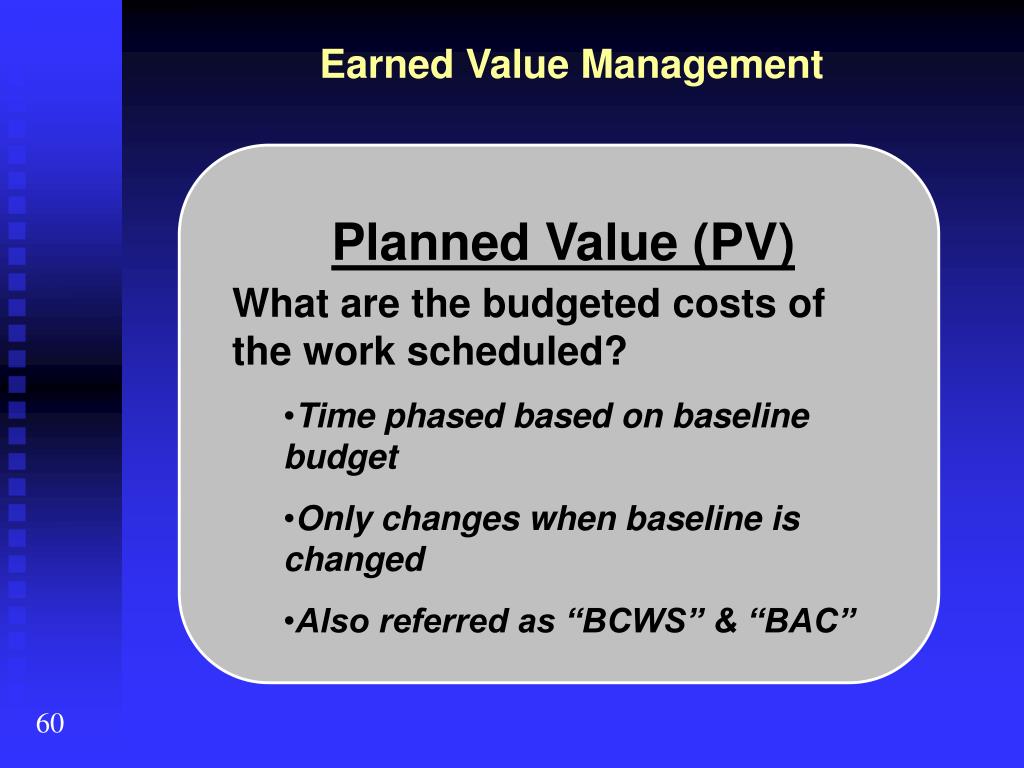 Earned Value Management

Planned Value (PV)

What are the budgeted costs of the work scheduled?

•Time phased based on baseline budget

•Only changes when baseline is changed

•Also referred as “BCWS” & “BAC”

60